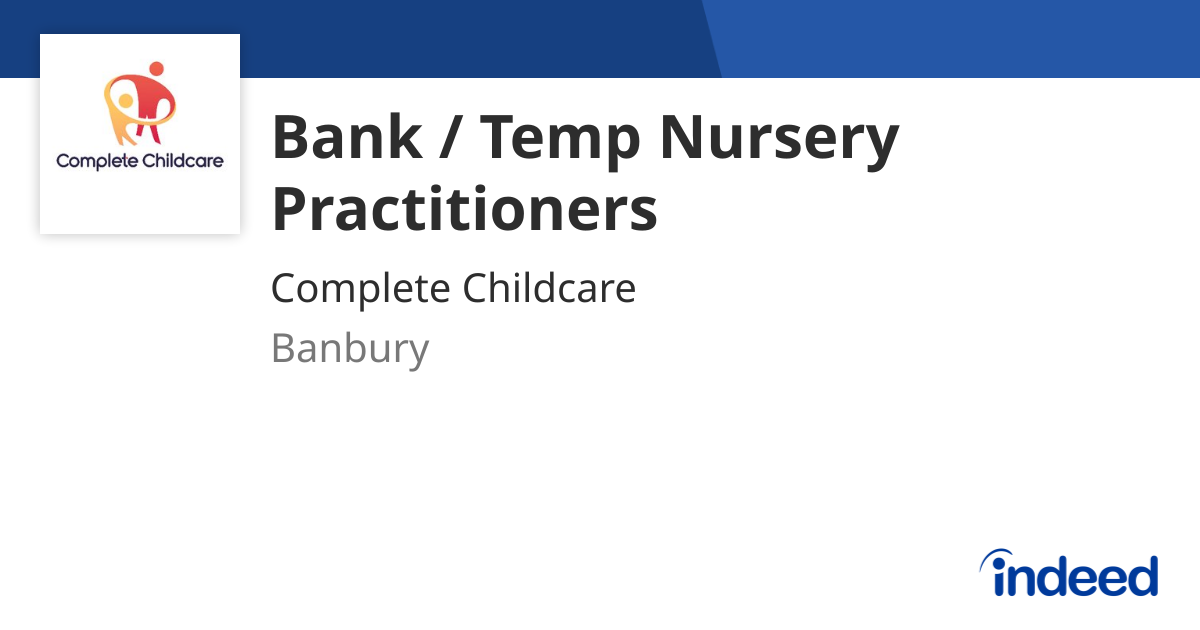 Complete Childcare

Bank / Temp Nursery Practitioners

Complete Childcare

Banbury

indeed